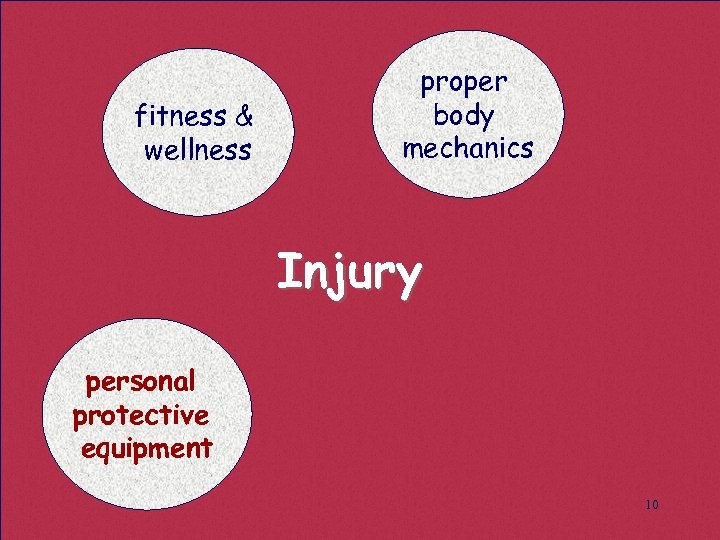 fitness & wellness

proper body mechanics

Injury

personal protective equipment

10